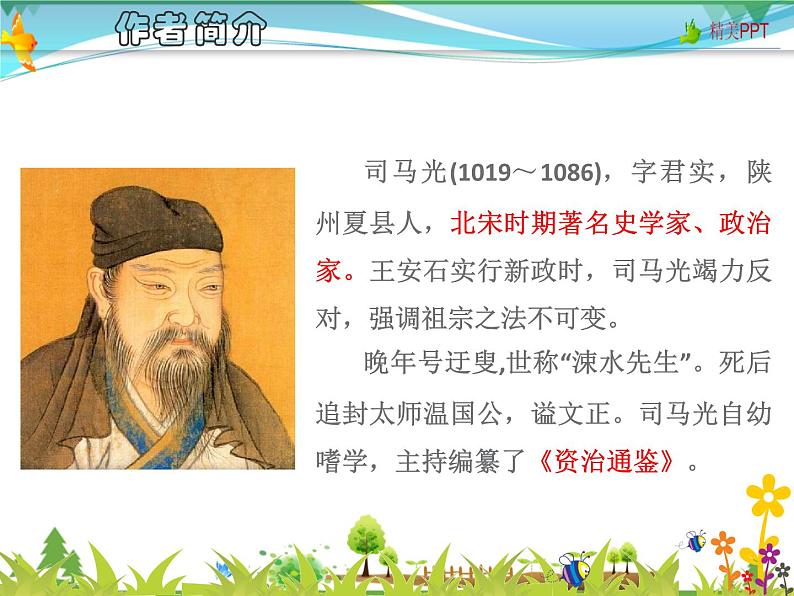 作者简介

精美PPT

司马光(1019～1086)，字君实，陕州夏县人，北宋时期著名史学家、政治家。王安石实行新政时，司马光竭力反对，强调祖宗之法不可变。

晚年号迂叟,世称“涑水先生”。死后追封太师温国公，谥文正。司马光自幼嗜学，主持编纂了《资治通鉴》。